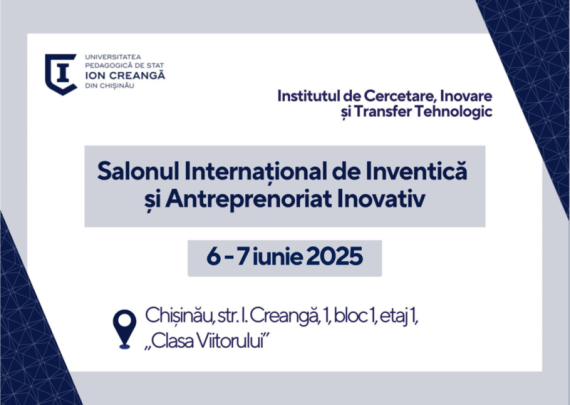 UNIVERSITATEA PEDAGOGICĂ DE STAT ION CREANGĂ DIN CHIȘINĂU

Institutul de Cercetare, Inovare și Transfer Tehnologic

Salonul Internațional de Inventică și Antreprenoriat Inovativ

6 - 7 iunie 2025

Chișinău, str. I. Creangă, 1, bloc 1, etaj 1, „Clasa Viitorului”